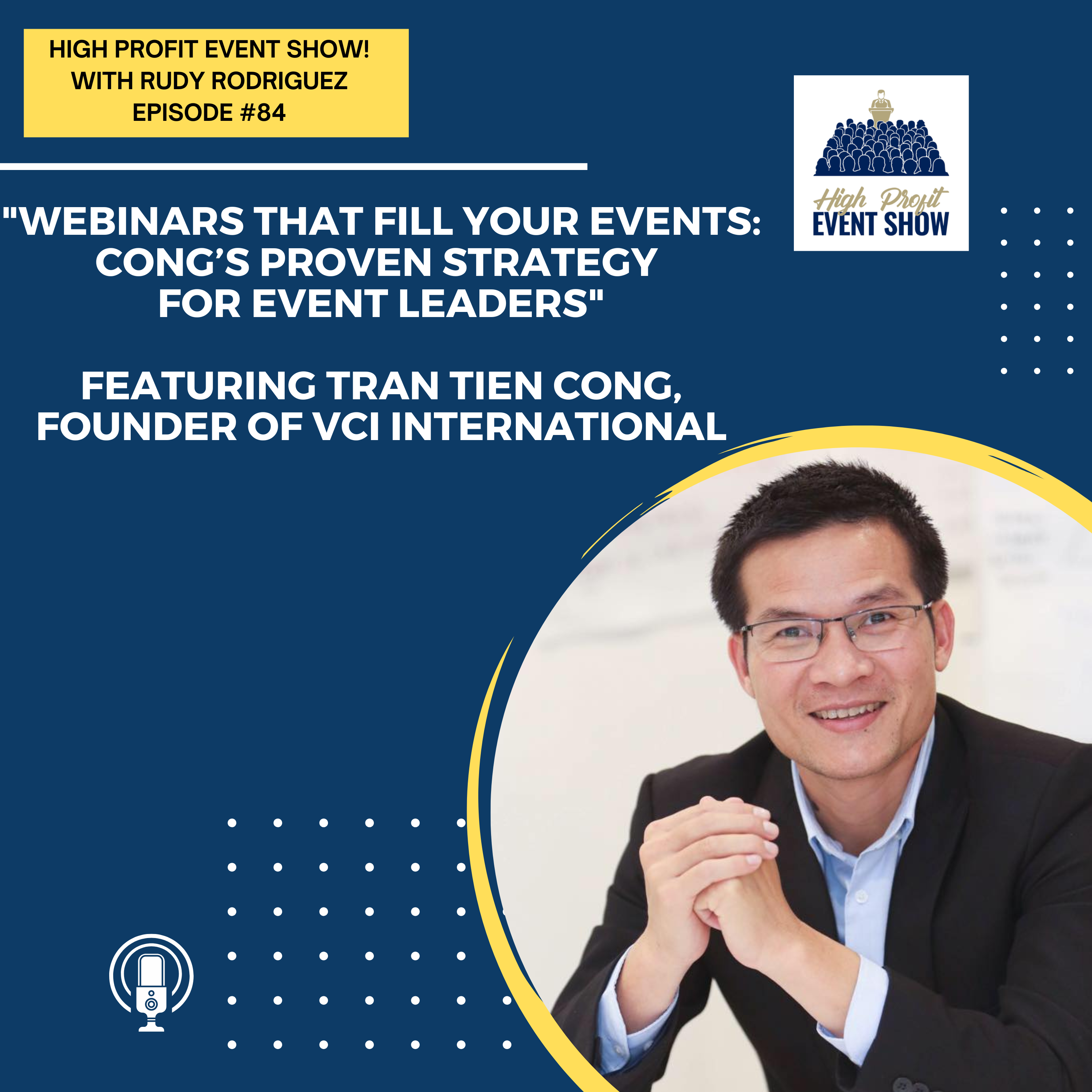 HIGH PROFIT EVENT SHOW!
WITH RUDY RODRIGUEZ
EPISODE #84

High Profit
EVENT SHOW

"WEBINARS THAT FILL YOUR EVENTS: CONG'S PROVEN STRATEGY FOR EVENT LEADERS"

FEATURING TRAN TIEN CONG, FOUNDER OF VCI INTERNATIONAL